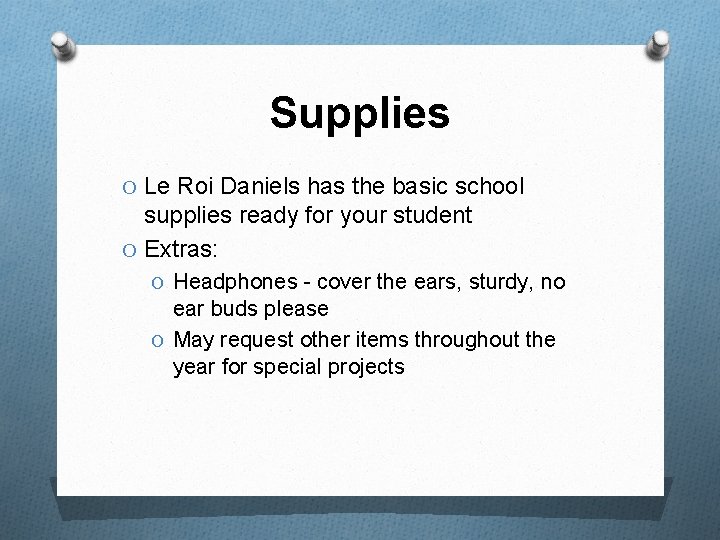 Supplies

O Le Roi Daniels has the basic school supplies ready for your student
O Extras:
O Headphones - cover the ears, sturdy, no ear buds please
O May request other items throughout the year for special projects